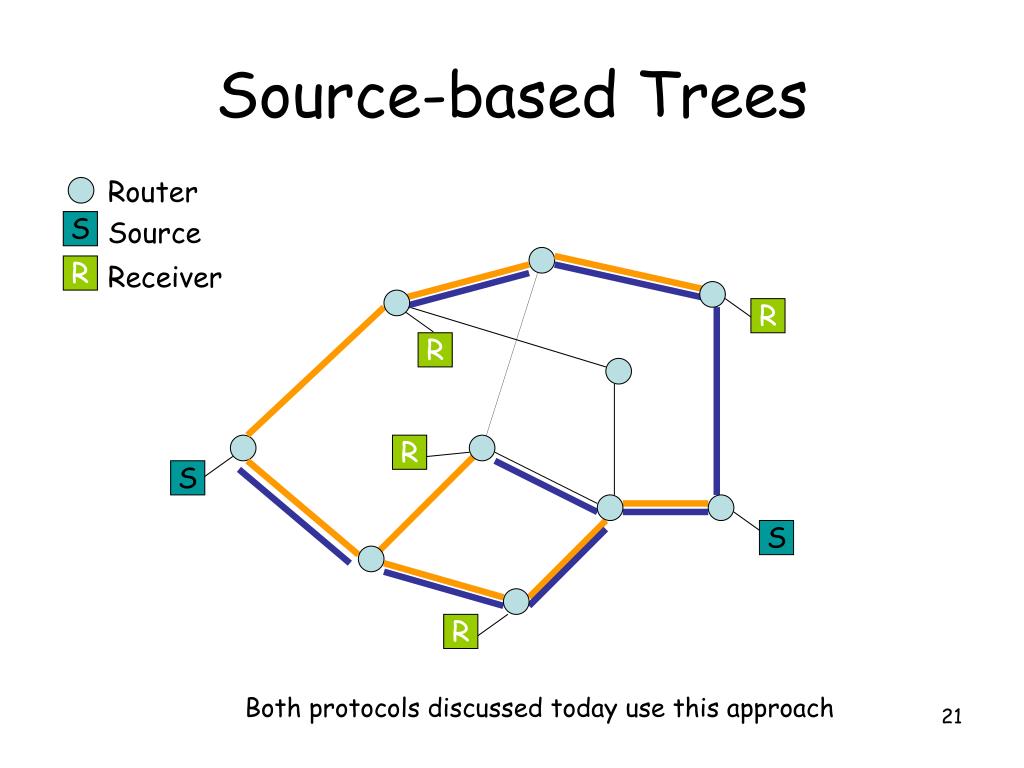 Source-based Trees

Router
S Source
R Receiver

R
R
R
S
S
R

Both protocols discussed today use this approach

21